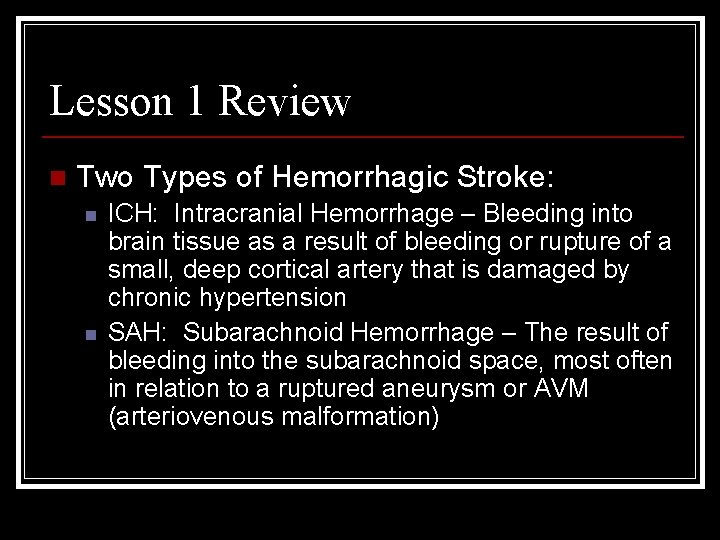 Lesson 1 Review

Two Types of Hemorrhagic Stroke:

ICH: Intracranial Hemorrhage – Bleeding into brain tissue as a result of bleeding or rupture of a small, deep cortical artery that is damaged by chronic hypertension

SAH: Subarachnoid Hemorrhage – The result of bleeding into the subarachnoid space, most often in relation to a ruptured aneurysm or AVM (arteriovenous malformation)